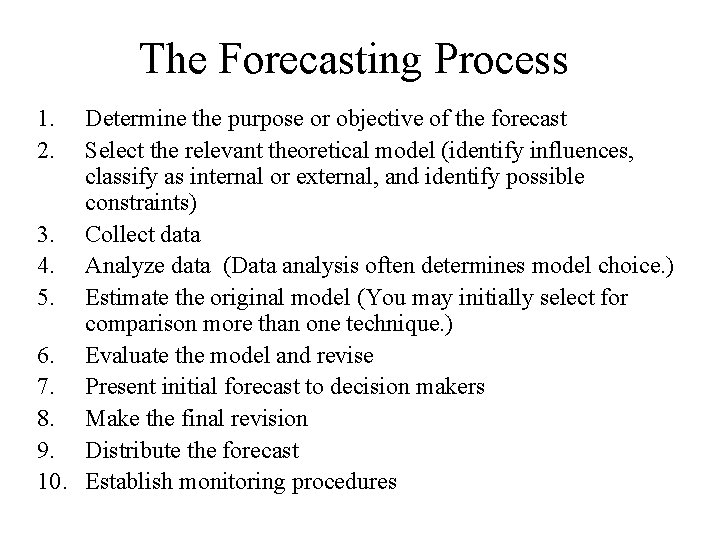 The Forecasting Process

1. Determine the purpose or objective of the forecast
2. Select the relevant theoretical model (identify influences, classify as internal or external, and identify possible constraints)
3. Collect data
4. Analyze data (Data analysis often determines model choice.)
5. Estimate the original model (You may initially select for comparison more than one technique.)
6. Evaluate the model and revise
7. Present initial forecast to decision makers
8. Make the final revision
9. Distribute the forecast
10. Establish monitoring procedures